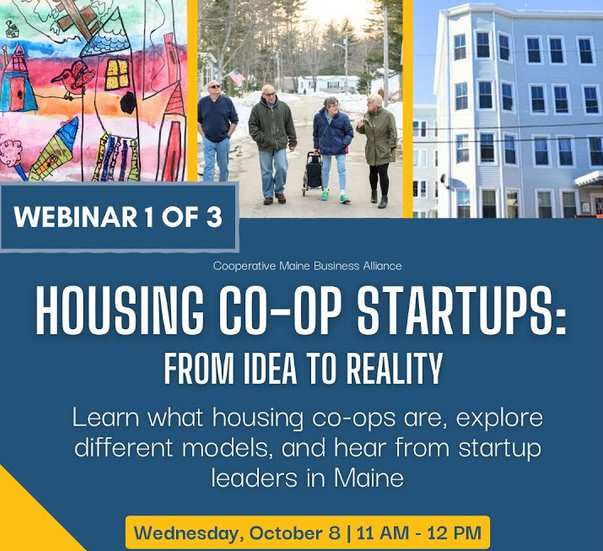 WEBINAR 1 OF 3

Cooperative Maine Business Alliance

HOUSING CO-OP STARTUPS:

FROM IDEA TO REALITY

Learn what housing co-ops are, explore different models, and hear from startup leaders in Maine

Wednesday, October 8 | 11 AM - 12 PM